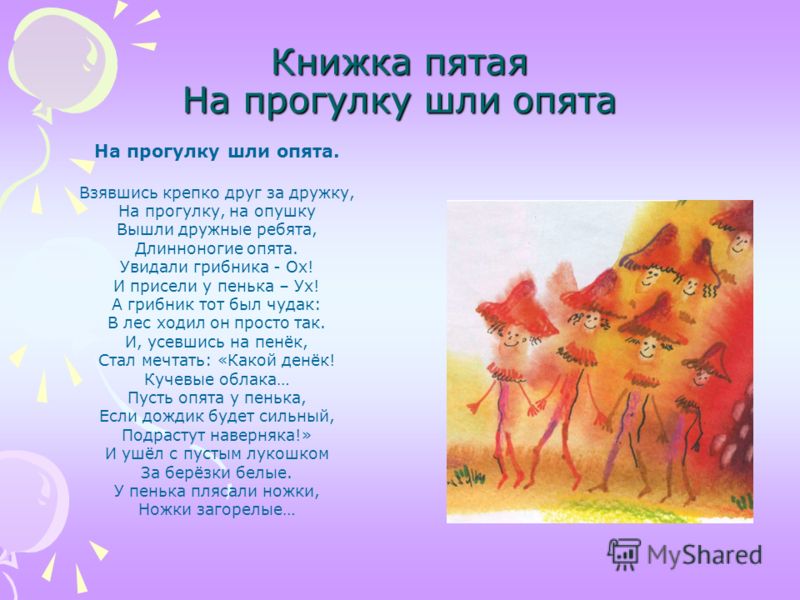 Книжка пятая
На прогулку шли опята

На прогулку шли опята.

Взявшись крепко друг за дружку,
На прогулку, на опушку
Вышли дружные ребята,
Длинноногие опята.
Увидали грибника - Ох!
И присели у пенька – Ух!
А грибник тот был чудак:
В лес ходил он просто так.
И, усевшись на пенёк,
Стал мечтать: «Какой денёк!
Кучевые облака…
Пусть опята у пенька,
Если дождик будет сильный,
Подрастут наверняка!»
И ушёл с пустым лукошком
За берёзки белые.
У пенька плясали ножки,
Ножки загорелые…

MyShared